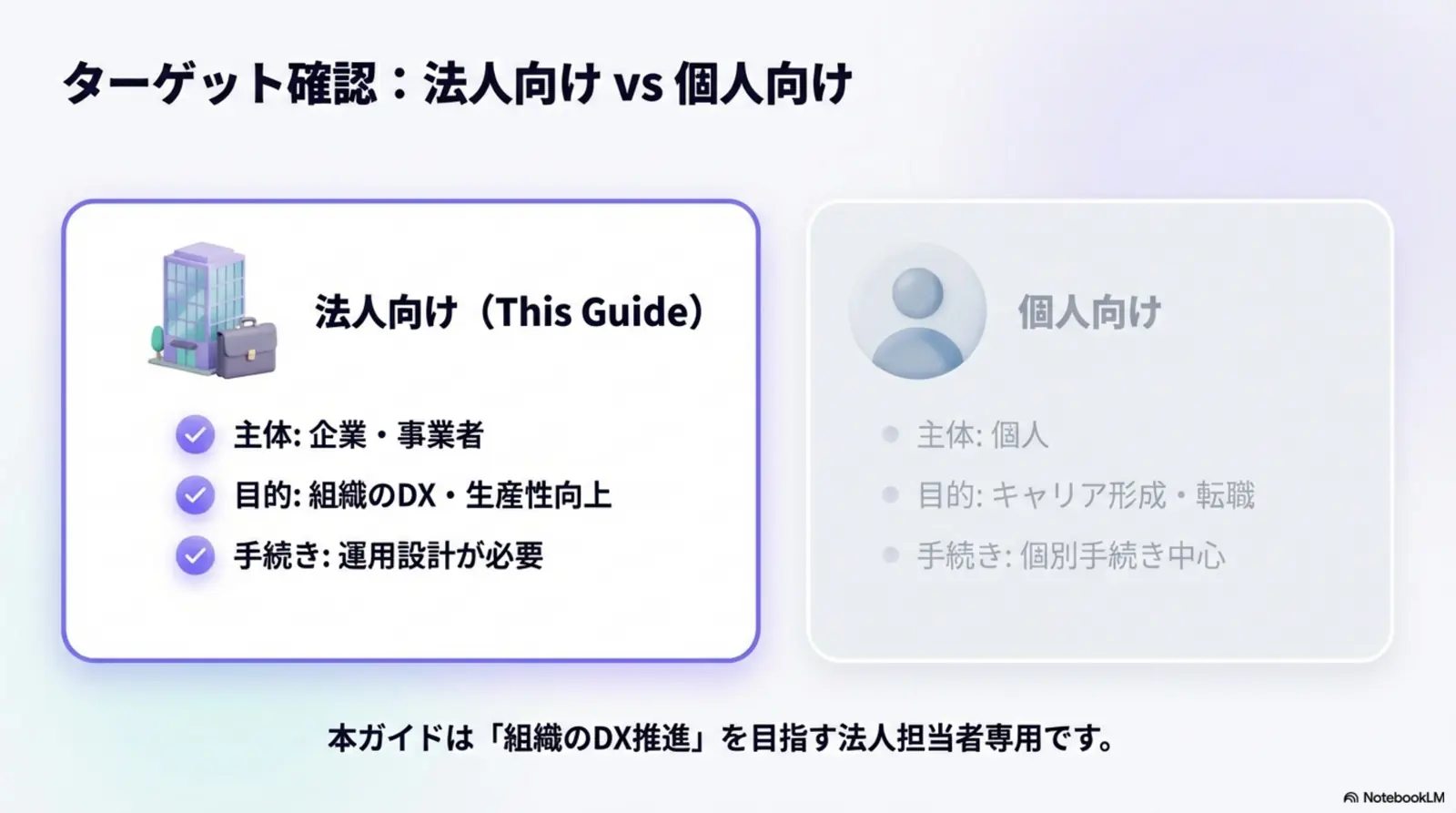 ターゲット確認：法人向け vs 個人向け

法人向け（This Guide）

主体: 企業・事業者
目的: 組織のDX・生産性向上
手続き: 運用設計が必要

個人向け

主体: 個人
目的: キャリア形成・転職
手続き: 個別手続き中心

本ガイドは「組織のDX推進」を目指す法人担当者専用です。

NotebookLM